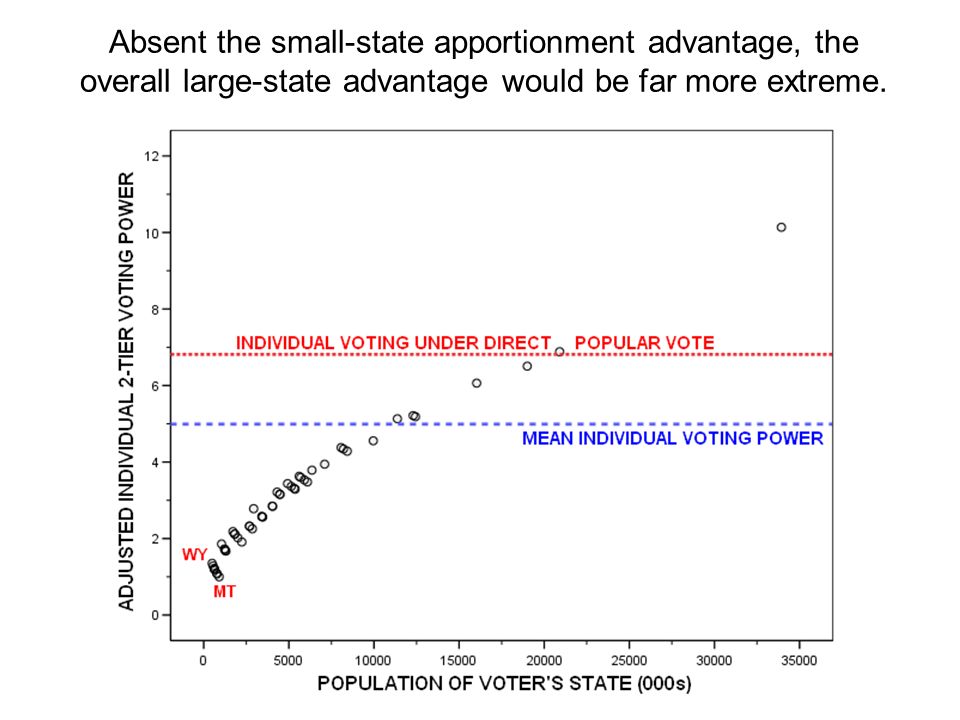 Absent the small-state apportionment advantage, the overall large-state advantage would be far more extreme.

ADJUSTED INDIVIDUAL 2-TIER VOTING POWER

12
10
8
6
4
2
0

INDIVIDUAL VOTING UNDER DIRECT POPULAR VOTE

MEAN INDIVIDUAL VOTING POWER

WY
MT

0 5000 10000 15000 20000 25000 30000 35000

POPULATION OF VOTER'S STATE (000s)